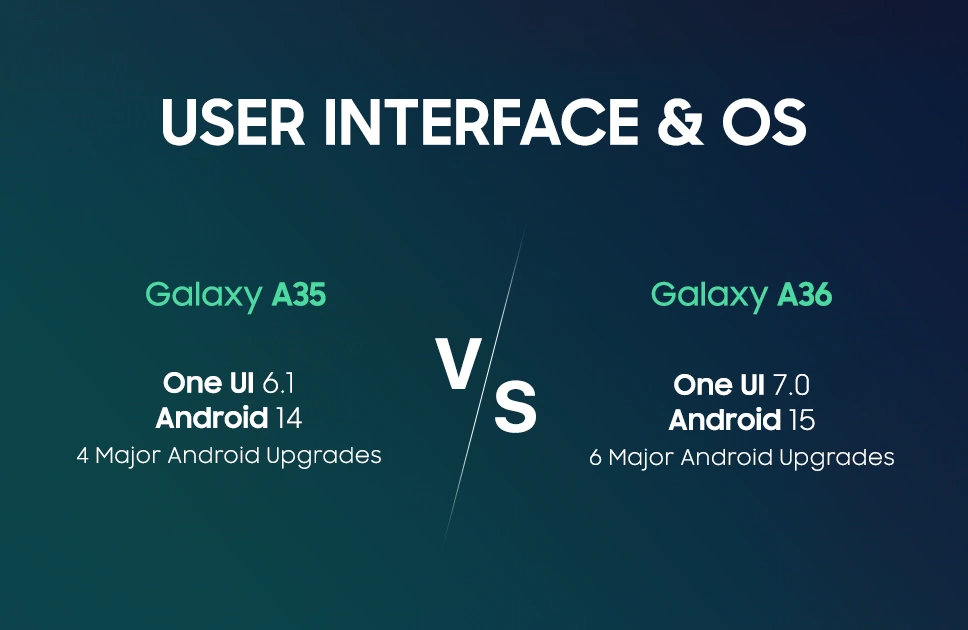 USER INTERFACE & OS

Galaxy A35

One UI 6.1
Android 14
4 Major Android Upgrades

V/S

Galaxy A36

One UI 7.0
Android 15
6 Major Android Upgrades